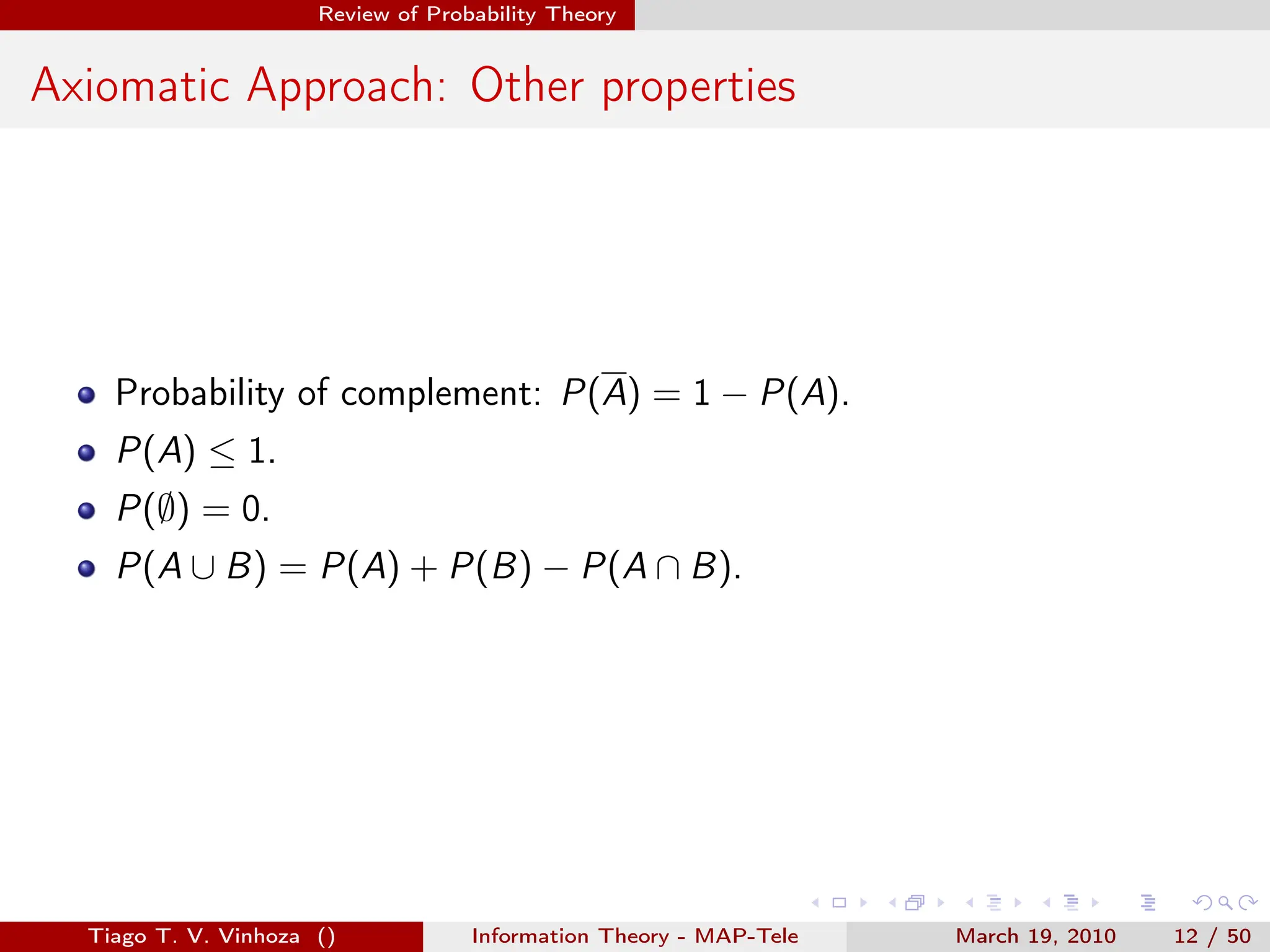 Review of Probability Theory

Axiomatic Approach: Other properties

- Probability of complement: $P(\overline{A}) = 1 - P(A)$.
- $P(A) \leq 1$.
- $P(\emptyset) = 0$.
- $P(A \cup B) = P(A) + P(B) - P(A \cap B)$.

Tiago T. V. Vinhoza () Information Theory - MAP-Tele March 19, 2010 12 / 50